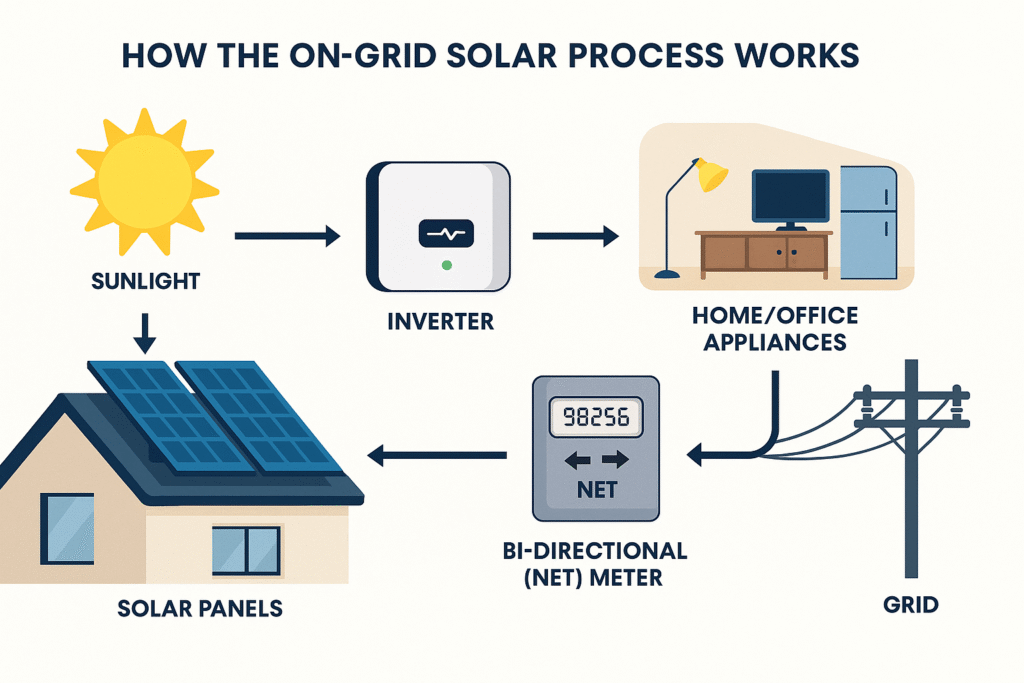 HOW THE ON-GRID SOLAR PROCESS WORKS

SUNLIGHT

INVERTER

HOME/OFFICE APPLIANCES

98256

NET

BI-DIRECTIONAL (NET) METER

SOLAR PANELS

GRID